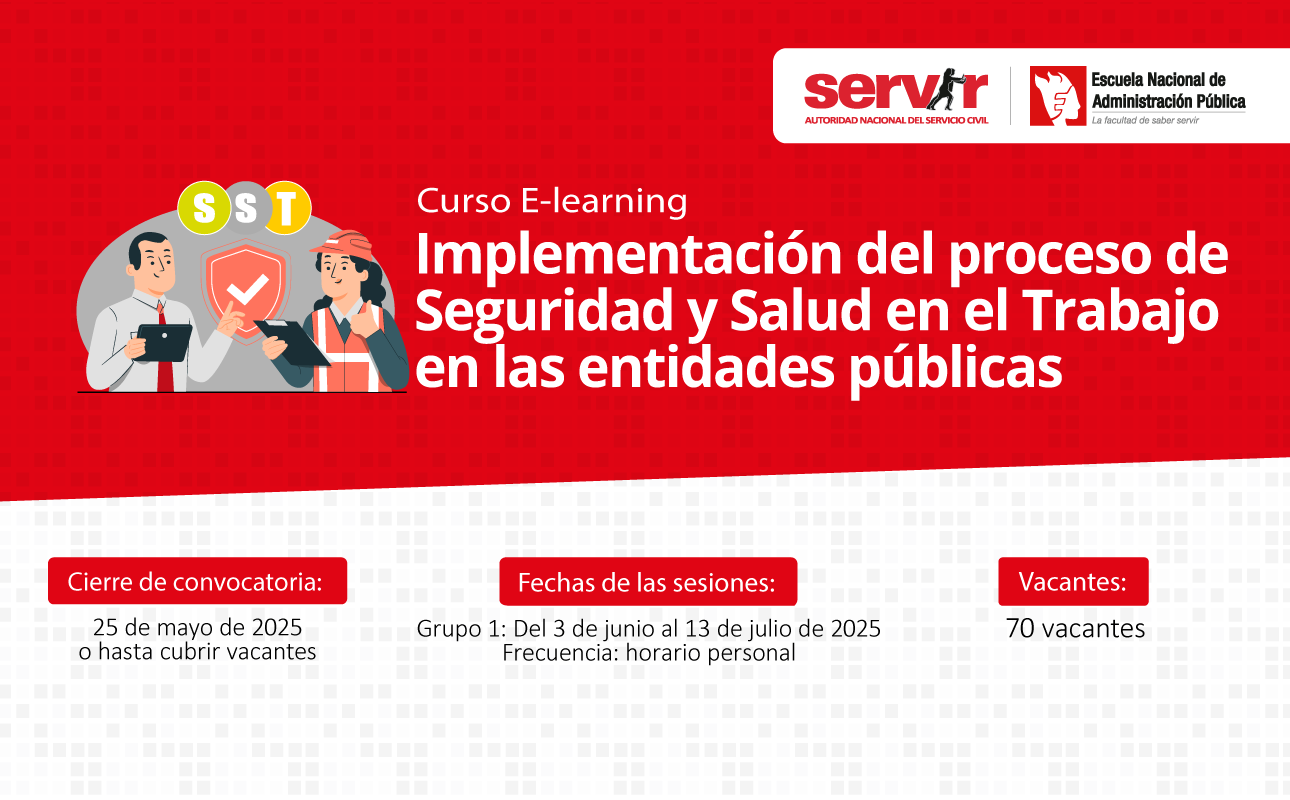 servir
AUTORIDAD NACIONAL DEL SERVICIO CIVIL

Escuela Nacional de Administración Pública
La facultad de saber servir

S S T

Curso E-learning
Implementación del proceso de Seguridad y Salud en el Trabajo en las entidades públicas

Cierre de convocatoria:
25 de mayo de 2025
o hasta cubrir vacantes

Fechas de las sesiones:
Grupo 1: Del 3 de junio al 13 de julio de 2025
Frecuencia: horario personal

Vacantes:
70 vacantes